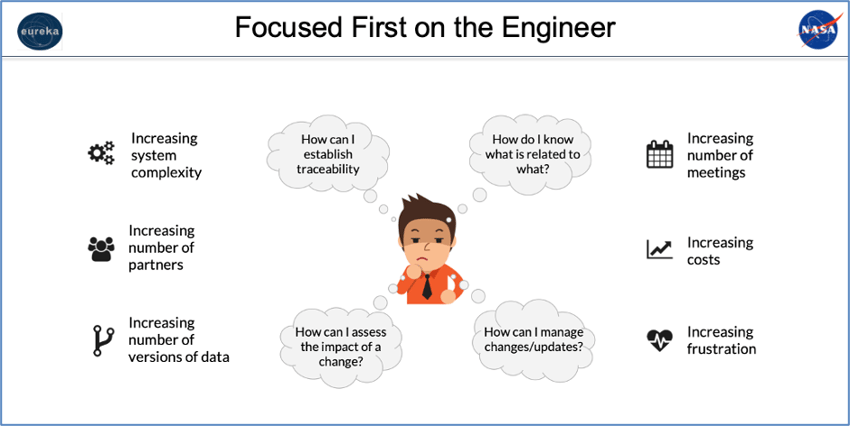 eureka

Focused First on the Engineer

NASA

Increasing system complexity

Increasing number of partners

Increasing number of versions of data

How can I establish traceability

How do I know what is related to what?

How can I assess the impact of a change?

How can I manage changes/updates?

Increasing number of meetings

Increasing costs

Increasing frustration